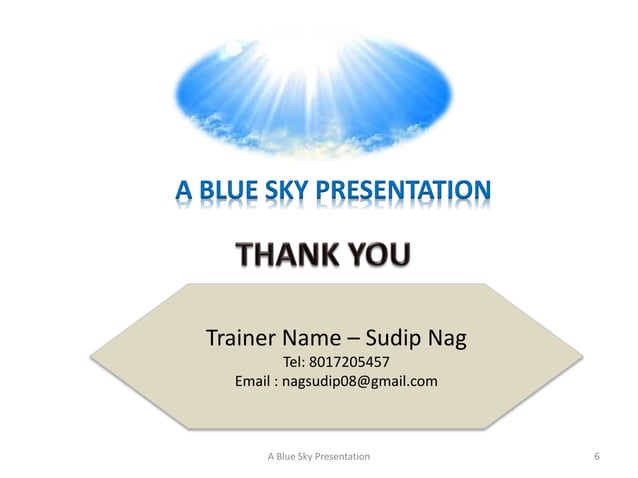 A BLUE SKY PRESENTATION

THANK YOU

Trainer Name – Sudip Nag
Tel: 8017205457
Email : nagsudip08@gmail.com

A Blue Sky Presentation

6